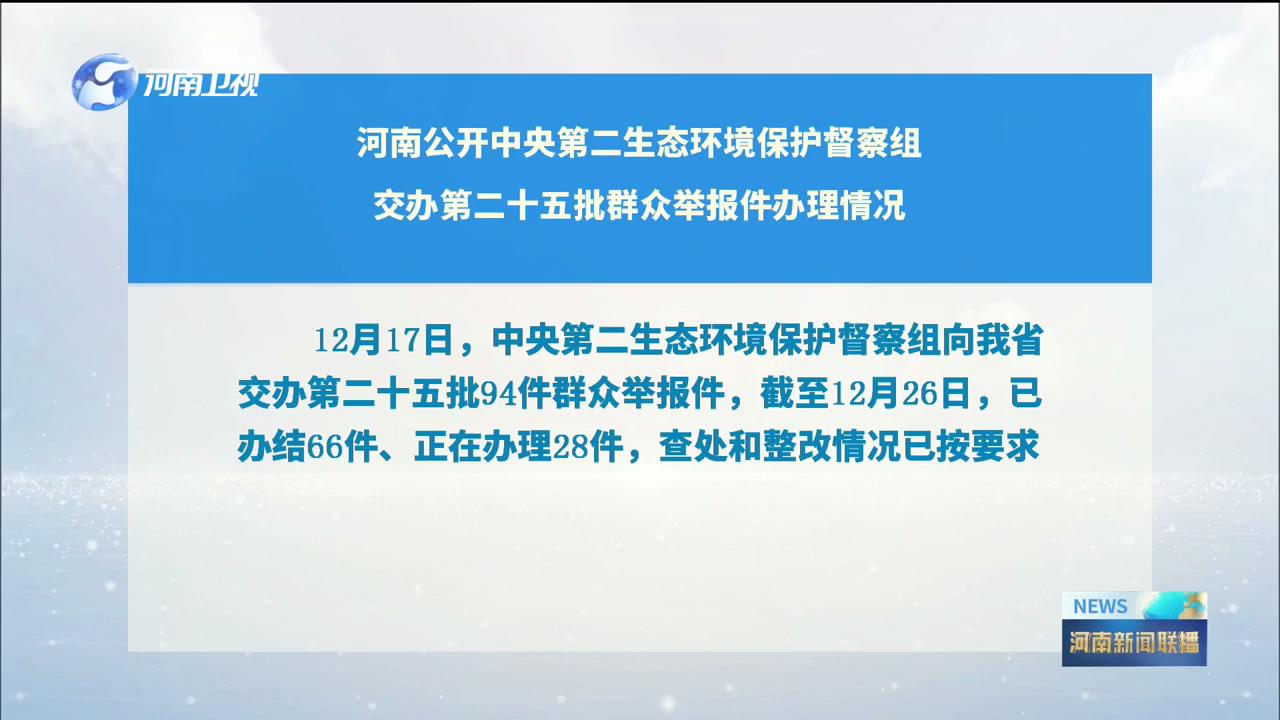 河南卫视

河南公开中央第二生态环境保护督察组
交办第二十五批群众举报件办理情况

12月17日，中央第二生态环境保护督察组向我省交办第二十五批94件群众举报件，截至12月26日，已办结66件、正在办理28件，查处和整改情况已按要求

NEWS
河南新闻联播